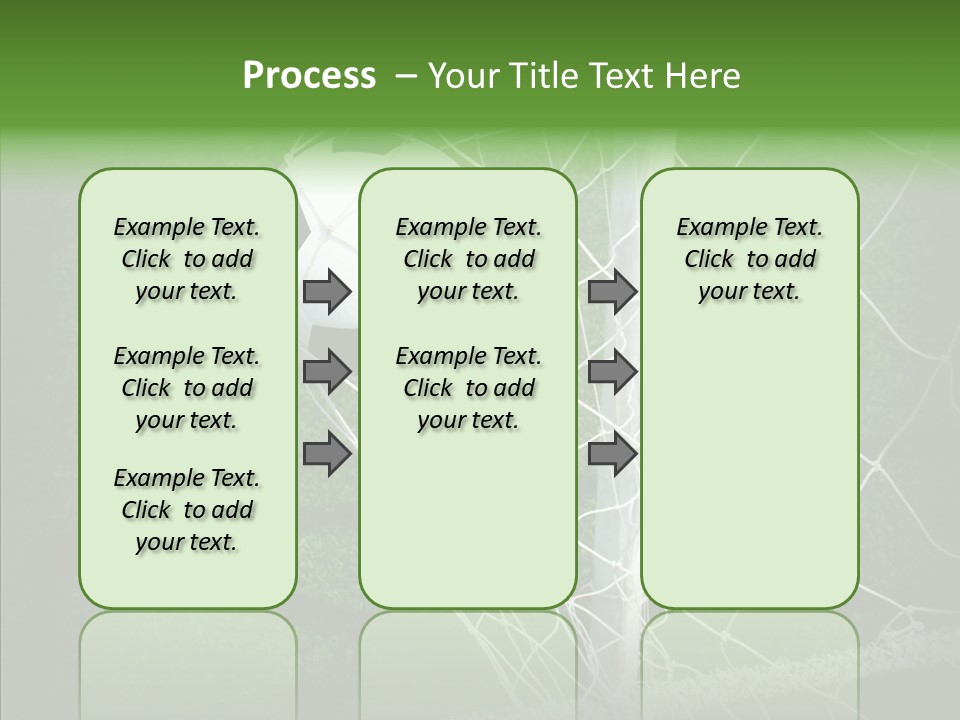 Process – Your Title Text Here

Example Text. Click to add your text.

Example Text. Click to add your text.

Example Text. Click to add your text.

Example Text. Click to add your text.

Example Text. Click to add your text.

Example Text. Click to add your text.